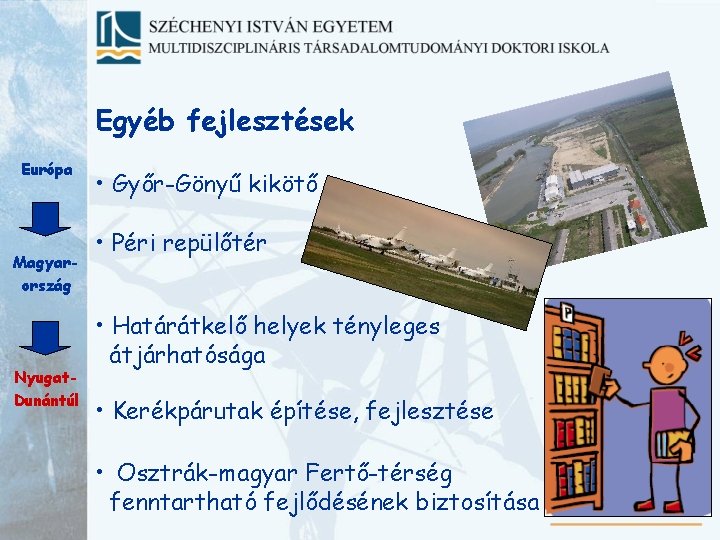 SZÉCHENYI ISTVÁN EGYETEM
MULTIDISZCIPLINÁRIS TÁRSADALOMTUDOMÁNYI DOKTORI ISKOLA

Egyéb fejlesztések

Európa

Magyarország

Nyugat-Dunántúl

• Győr-Gönyű kikötő

• Péri repülőtér

• Határátkelő helyek tényleges átjárhatósága

• Kerékpárutak építése, fejlesztése

• Osztrák-magyar Fertő-térség fenntartható fejlődésének biztosítása

P